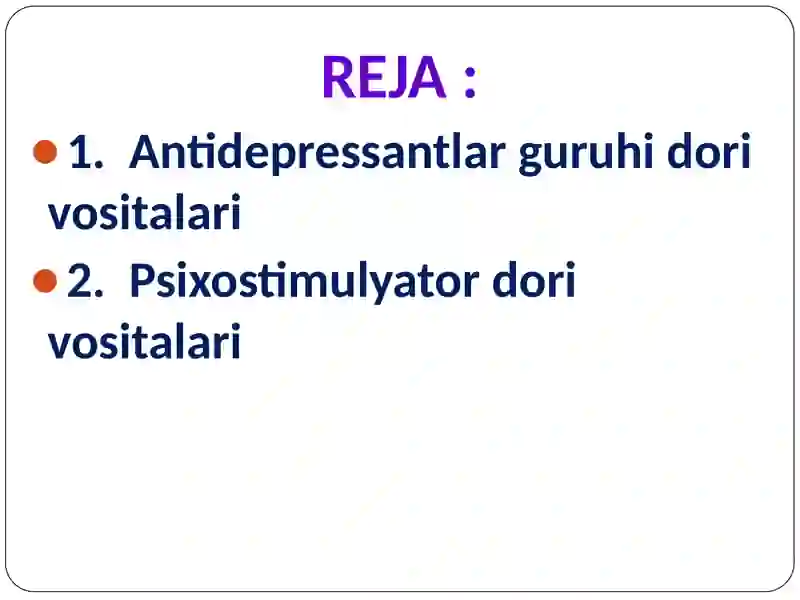 REJA :

1. Antidepressantlar guruhi dori vositalari

2. Psixostimulyator dori vositalari